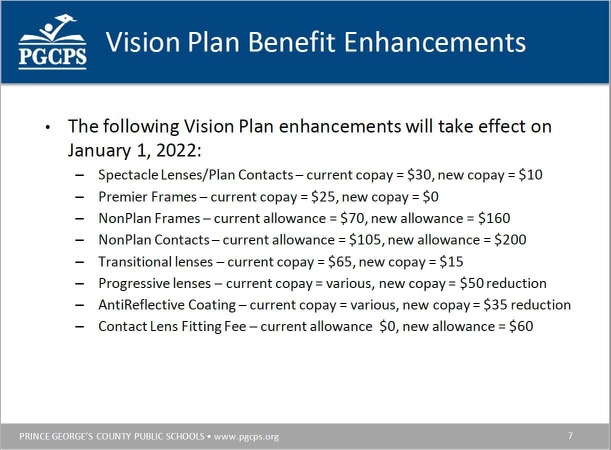 PGCPS

Vision Plan Benefit Enhancements

• The following Vision Plan enhancements will take effect on January 1, 2022:

– Spectacle Lenses/Plan Contacts – current copay = \$30, new copay = \$10
– Premier Frames – current copay = \$25, new copay = \$0
– NonPlan Frames – current allowance = \$70, new allowance = \$160
– NonPlan Contacts – current allowance = \$105, new allowance = \$200
– Transitional lenses – current copay = \$65, new copay = \$15
– Progressive lenses – current copay = various, new copay = \$50 reduction
– AntiReflective Coating – current copay = various, new copay = \$35 reduction
– Contact Lens Fitting Fee – current allowance \$0, new allowance = \$60

PRINCE GEORGE'S COUNTY PUBLIC SCHOOLS • www.pgcps.org

7